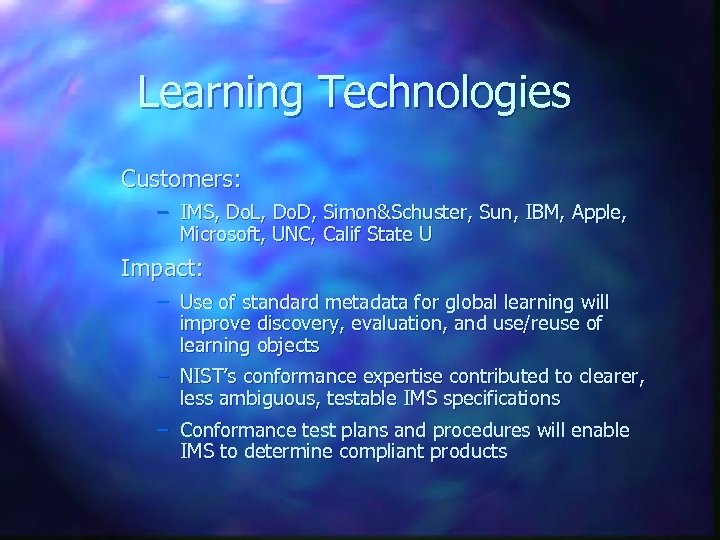 Learning Technologies

Customers:

– IMS, DoL, DoD, Simon&Schuster, Sun, IBM, Apple, Microsoft, UNC, Calif State U

Impact:

– Use of standard metadata for global learning will improve discovery, evaluation, and use/reuse of learning objects

– NIST's conformance expertise contributed to clearer, less ambiguous, testable IMS specifications

– Conformance test plans and procedures will enable IMS to determine compliant products